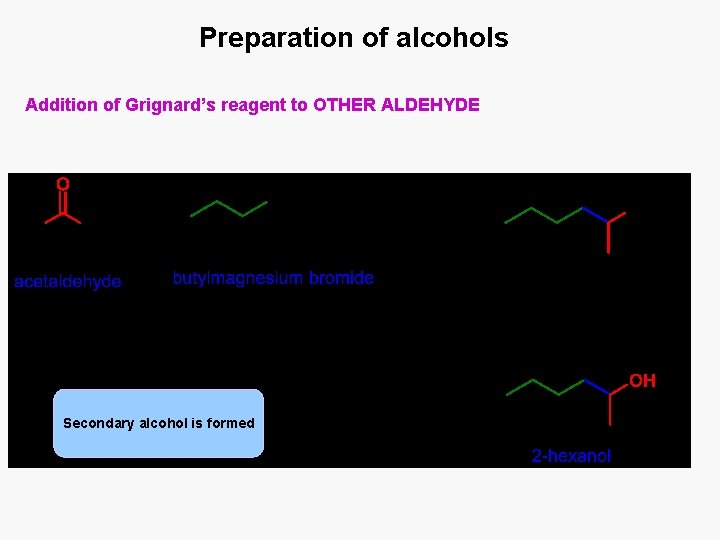 Preparation of alcohols

Addition of Grignard's reagent to OTHER ALDEHYDE

O

acetaldehyde

butylmagnesium bromide

Secondary alcohol is formed

OH

2-hexanol